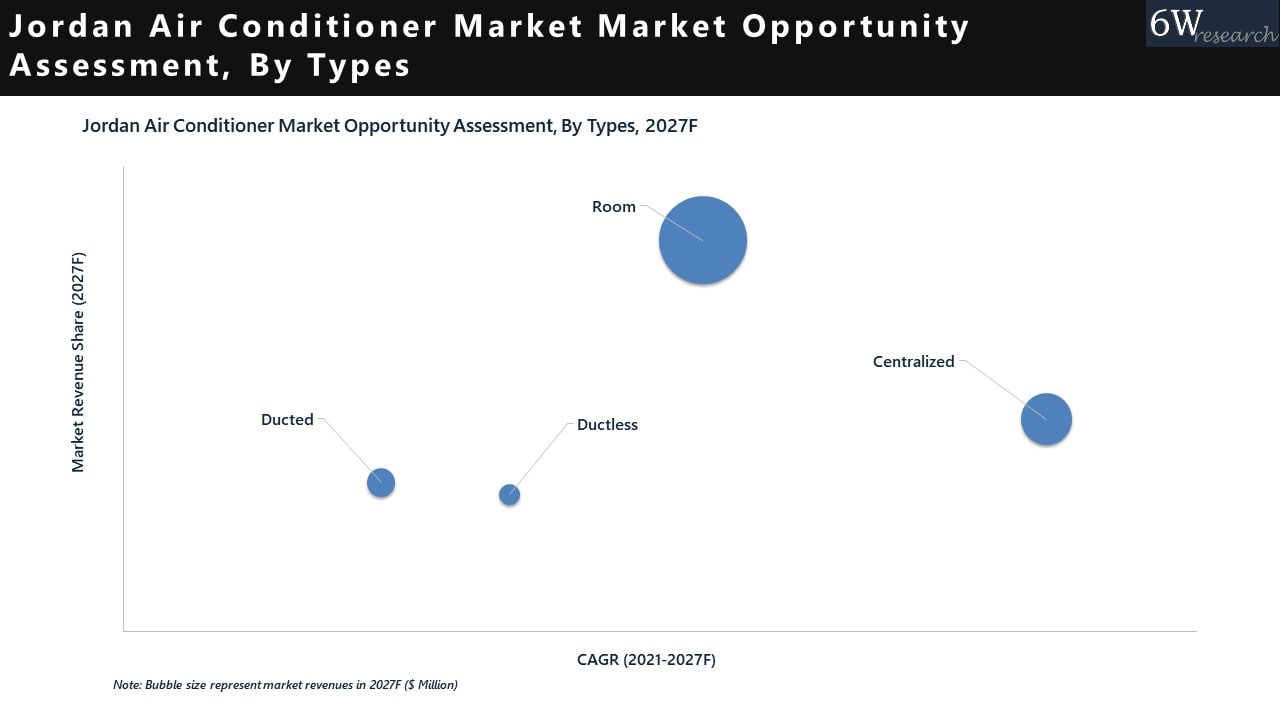 Jordan Air Conditioner Market Market Opportunity Assessment, By Types

6W research

Jordan Air Conditioner Market Opportunity Assessment, By Types, 2027F

Market Revenue Share (2027F)

Room

Centralized

Ducted

Ductless

CAGR (2021-2027F)

Note: Bubble size represent market revenues in 2027F ($ Million)